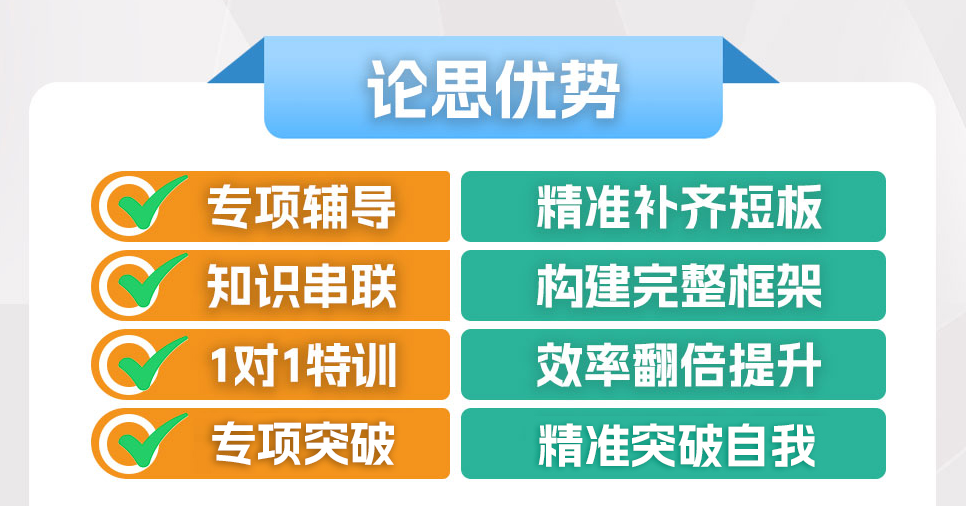 论思优势

专项辅导 精准补齐短板
知识串联 构建完整框架
1对1特训 效率翻倍提升
专项突破 精准突破自我